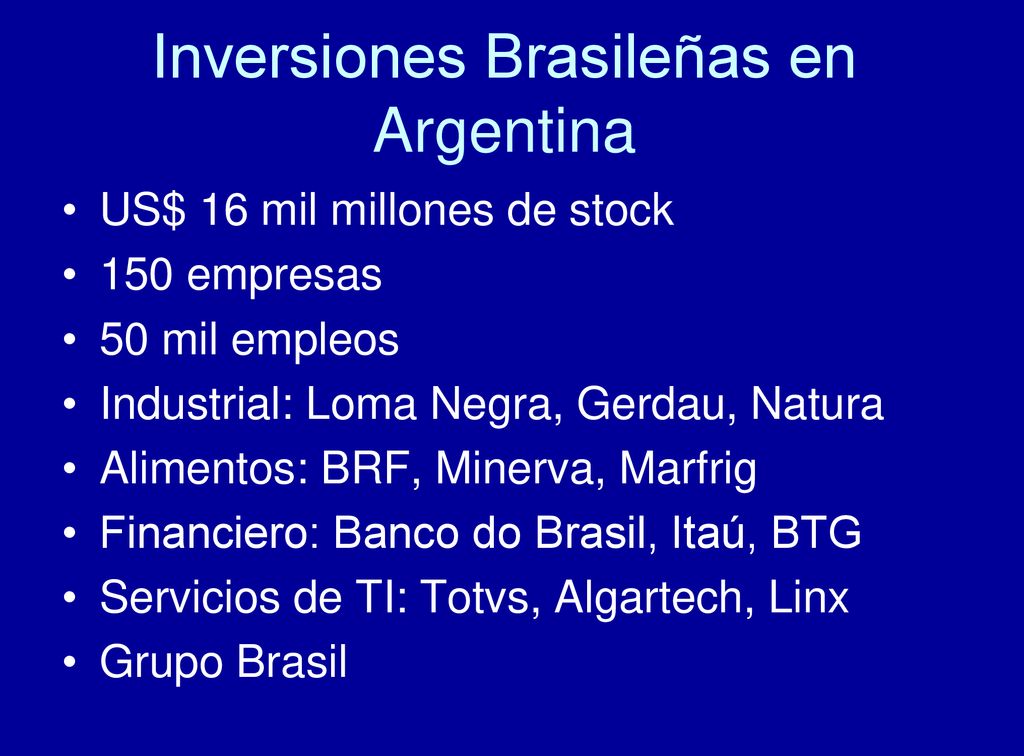 Inversiones Brasileñas en Argentina

• US$ 16 mil millones de stock
• 150 empresas
• 50 mil empleos
• Industrial: Loma Negra, Gerdau, Natura
• Alimentos: BRF, Minerva, Marfrig
• Financiero: Banco do Brasil, Itaú, BTG
• Servicios de TI: Totvs, Algartech, Linx
• Grupo Brasil